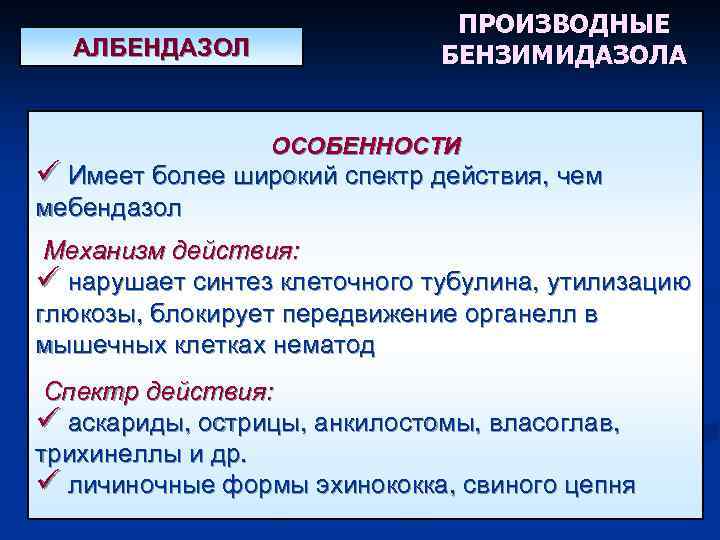 АЛБЕНДАЗОЛ

ПРОИЗВОДНЫЕ БЕНЗИМИДАЗОЛА

ОСОБЕННОСТИ
✓ Имеет более широкий спектр действия, чем мебендазол

Механизм действия:
✓ нарушает синтез клеточного тубулина, утилизацию глюкозы, блокирует передвижение органелл в мышечных клетках нематод

Спектр действия:
✓ аскариды, острицы, анкилостомы, власоглав, трихинеллы и др.
✓ личиночные формы эхинококка, свиного цепня